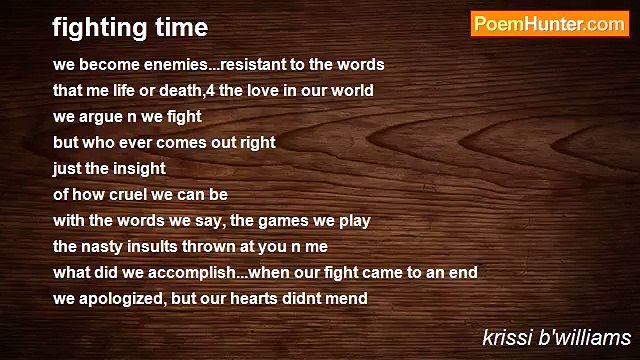 fighting time

PoemHunter.com

we become enemies...resistant to the words
that me life or death,4 the love in our world
we argue n we fight
but who ever comes out right
just the insight
of how cruel we can be
with the words we say, the games we play
the nasty insults thrown at you n me
what did we accomplish...when our fight came to an end
we apologized, but our hearts didnt mend

krissi b'williams